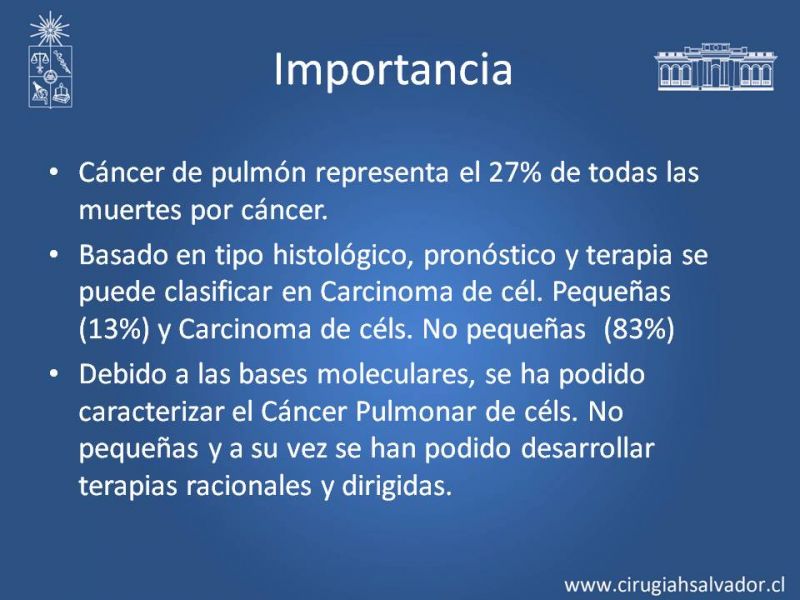 Importancia

• Cáncer de pulmón representa el 27% de todas las muertes por cáncer.

• Basado en tipo histológico, pronóstico y terapia se puede clasificar en Carcinoma de cél. Pequeñas (13%) y Carcinoma de céls. No pequeñas (83%)

• Debido a las bases moleculares, se ha podido caracterizar el Cáncer Pulmonar de céls. No pequeñas y a su vez se han podido desarrollar terapias racionales y dirigidas.

www.cirugiahsalvador.cl